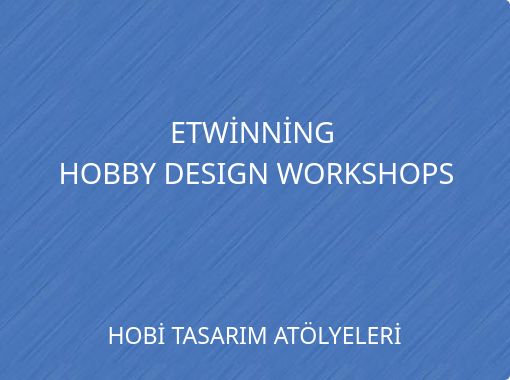 ETWİNNİNG
HOBBY DESIGN WORKSHOPS

HOBİ TASARIM ATÖLYELERİ